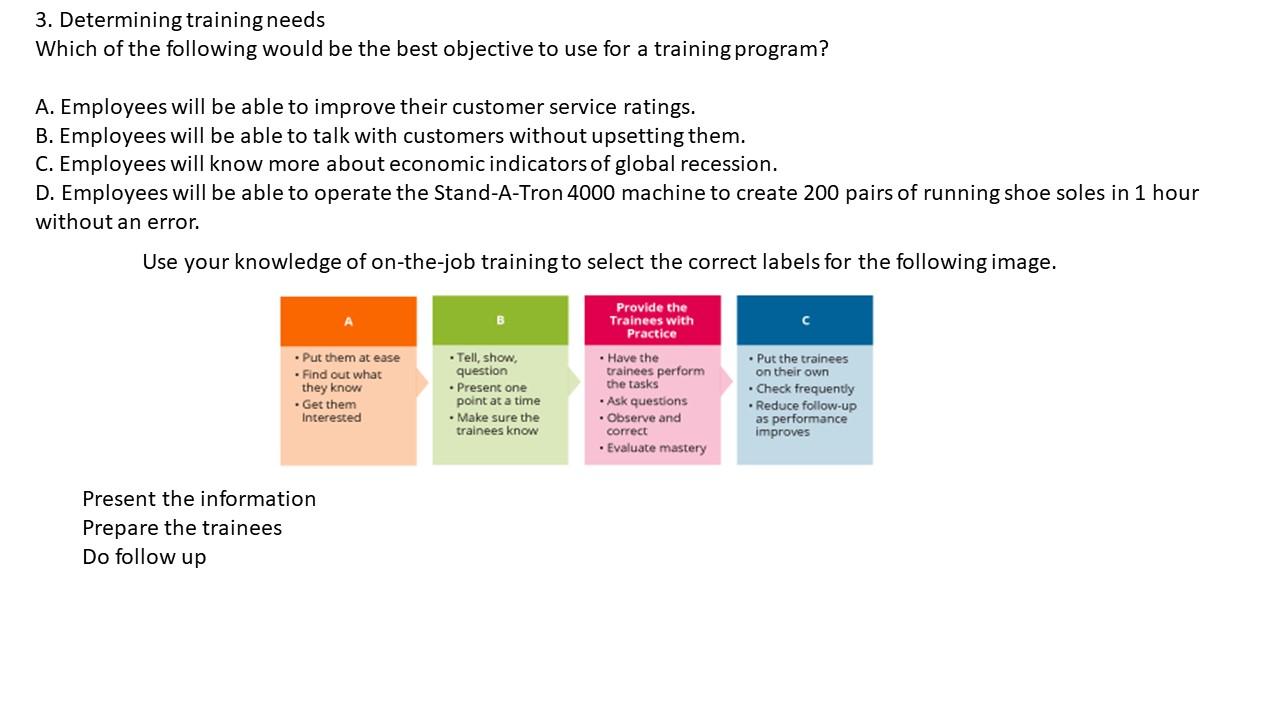 3. Determining training needs
Which of the following would be the best objective to use for a training program?

A. Employees will be able to improve their customer service ratings.
B. Employees will be able to talk with customers without upsetting them.
C. Employees will know more about economic indicators of global recession.
D. Employees will be able to operate the Stand-A-Tron 4000 machine to create 200 pairs of running shoe soles in 1 hour without an error.

Use your knowledge of on-the-job training to select the correct labels for the following image.

A
• Put them at ease
• Find out what they know
• Get them Interested

B
• Tell, show, question
• Present one point at a time
• Make sure the trainees know

Provide the Trainees with Practice
• Have the trainees perform the tasks
• Ask questions
• Observe and correct
• Evaluate mastery

C
• Put the trainees on their own
• Check frequently
• Reduce follow-up as performance improves

Present the information
Prepare the trainees
Do follow up